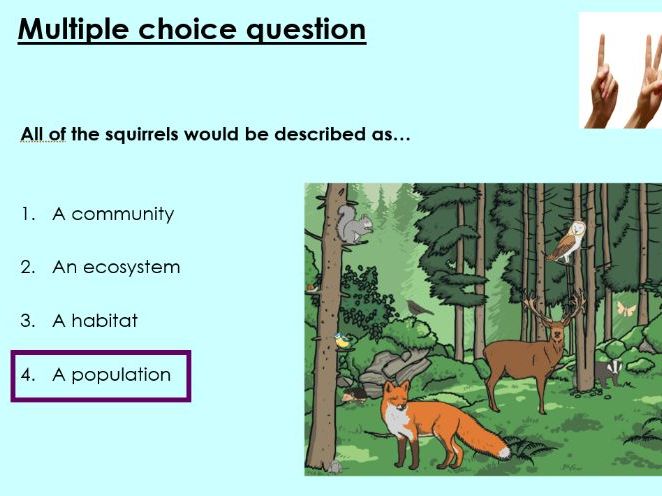 Multiple choice question

All of the squirrels would be described as…

1. A community

2. An ecosystem

3. A habitat

4. A population